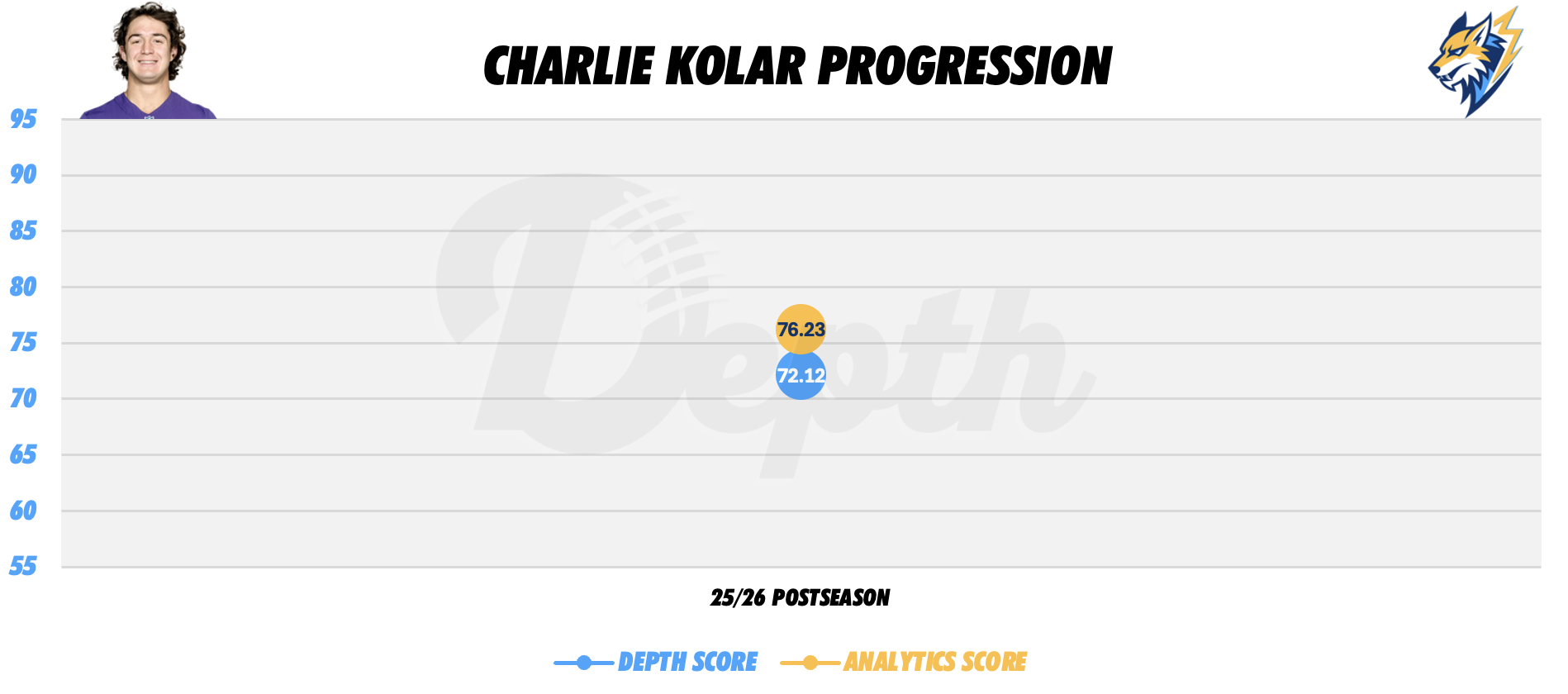 CHARLIE KOLAR PROGRESSION

95
90
85
80
75
70
65
60
55

Depth

76.23
72.12

25/26 POSTSEASON

DEPTH SCORE ANALYTICS SCORE